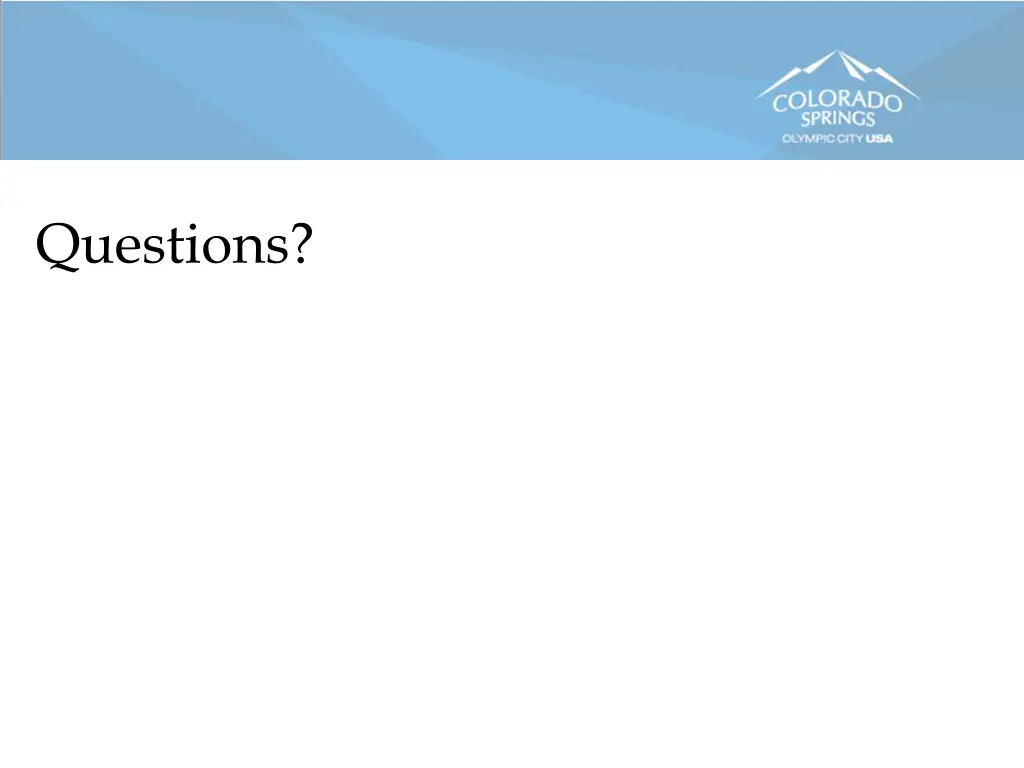 COLORADO SPRINGS
OLYMPIC CITY USA

Questions?